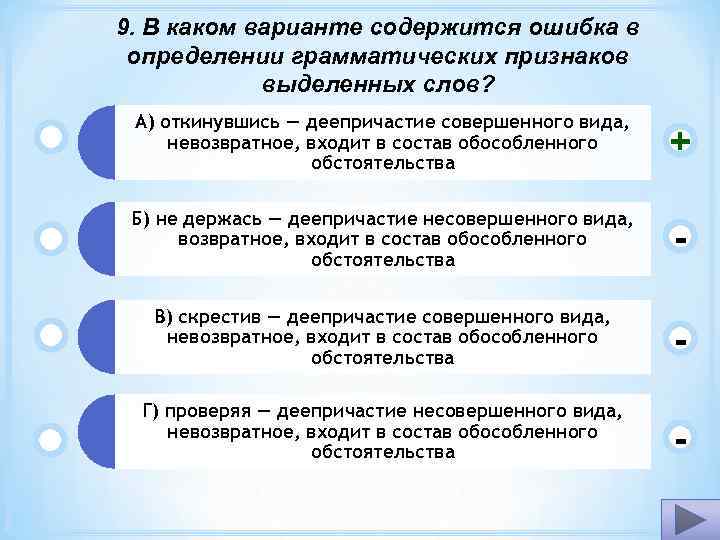 9. В каком варианте содержится ошибка в определении грамматических признаков выделенных слов?

А) откинувшись — деепричастие совершенного вида, невозвратное, входит в состав обособленного обстоятельства

+

Б) не держась — деепричастие несовершенного вида, возвратное, входит в состав обособленного обстоятельства

-

В) скрестив — деепричастие совершенного вида, невозвратное, входит в состав обособленного обстоятельства

-

Г) проверяя — деепричастие несовершенного вида, невозвратное, входит в состав обособленного обстоятельства

-